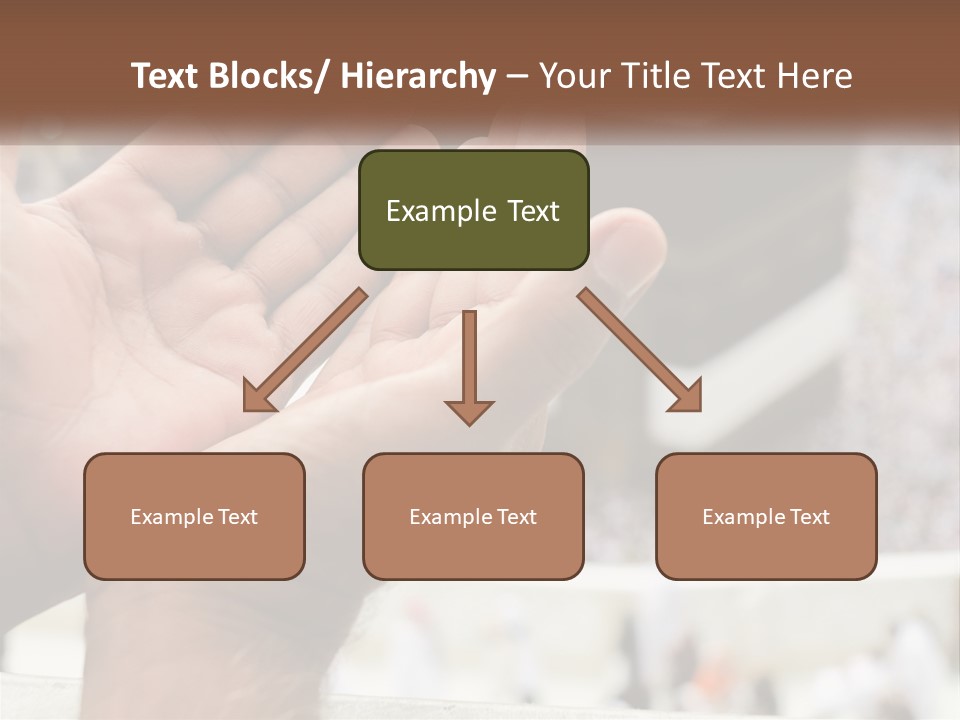 Text Blocks/ Hierarchy – Your Title Text Here

Example Text

Example Text

Example Text

Example Text